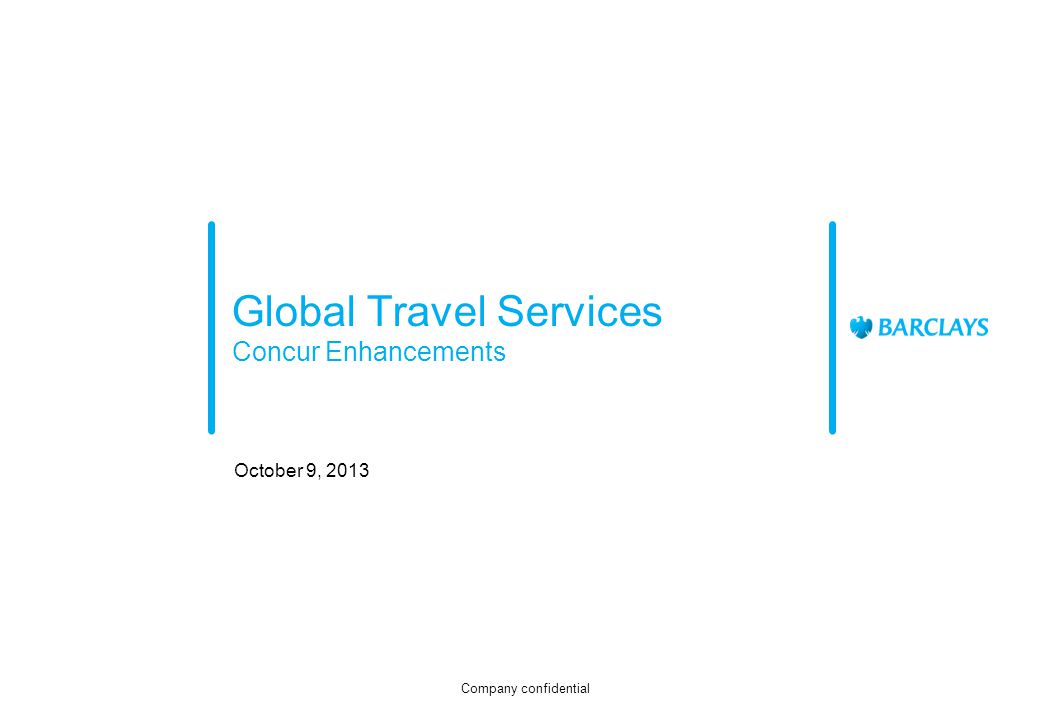 Global Travel Services
Concur Enhancements

BARCLAYS

October 9, 2013

Company confidential